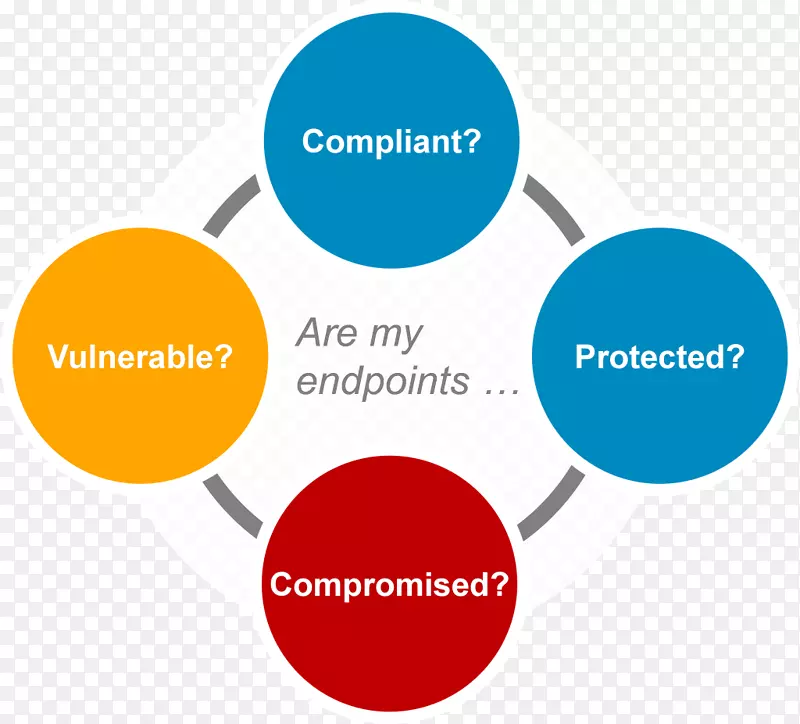 Compliant?

Vulnerable?

Are my endpoints …

Protected?

Compromised?